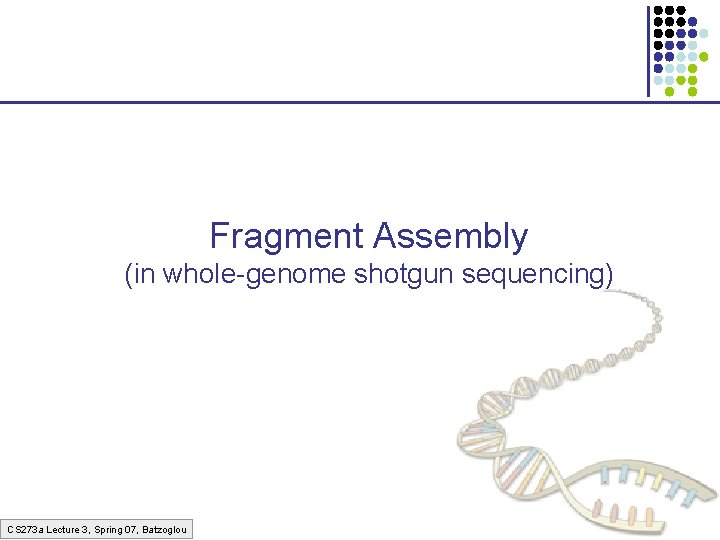 Fragment Assembly
(in whole-genome shotgun sequencing)

CS273a Lecture 3, Spring 07, Batzoglou